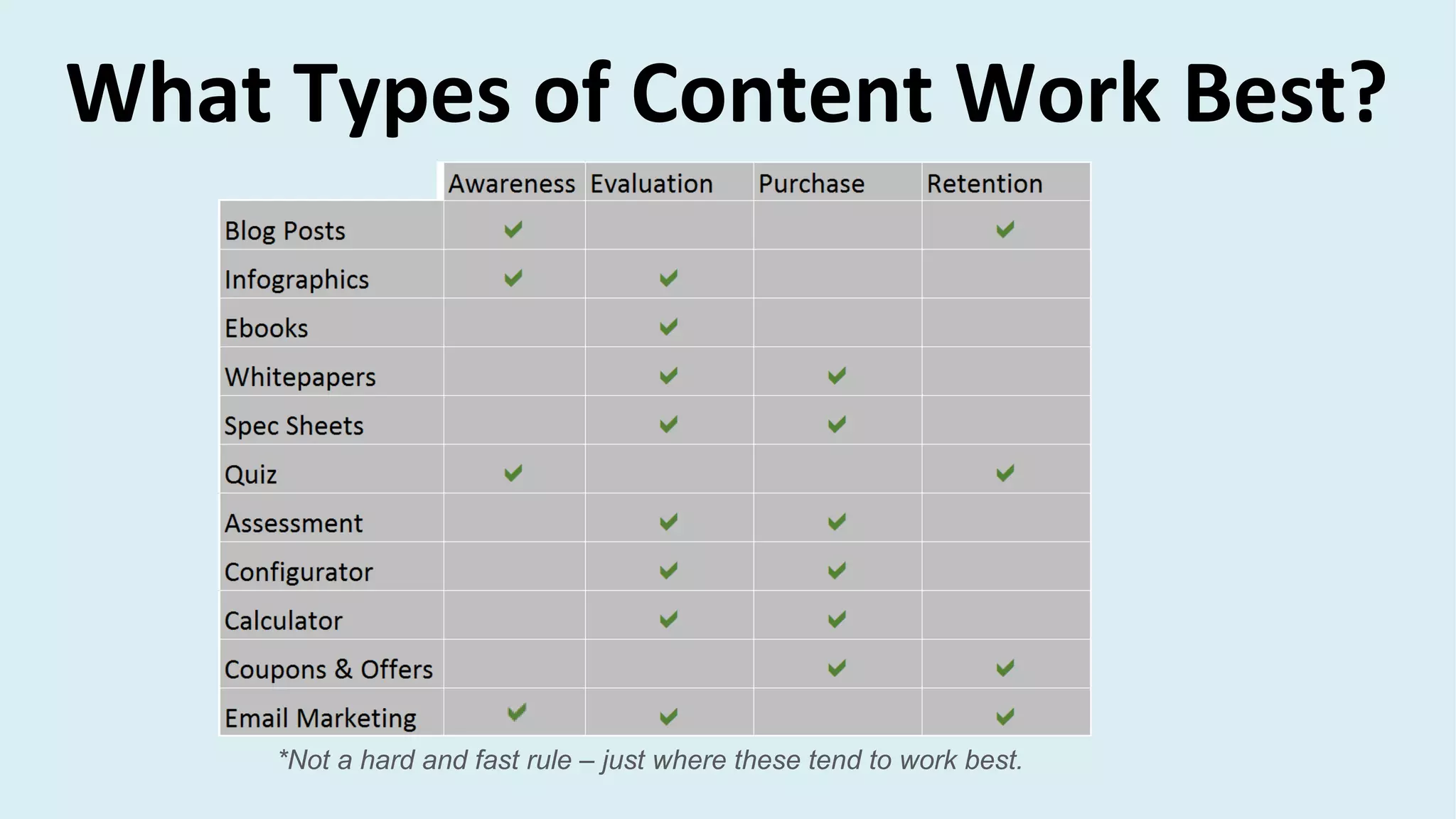 What Types of Content Work Best?

| | Awareness | Evaluation | Purchase | Retention |
|---|---|---|---|---|
| Blog Posts | ✓ | | | ✓ |
| Infographics | ✓ | ✓ | | |
| Ebooks | | ✓ | | |
| Whitepapers | | ✓ | ✓ | |
| Spec Sheets | | ✓ | ✓ | |
| Quiz | ✓ | | | ✓ |
| Assessment | | ✓ | ✓ | |
| Configurator | | ✓ | ✓ | |
| Calculator | | ✓ | ✓ | |
| Coupons & Offers | | | ✓ | ✓ |
| Email Marketing | ✓ | ✓ | | ✓ |

*Not a hard and fast rule – just where these tend to work best.